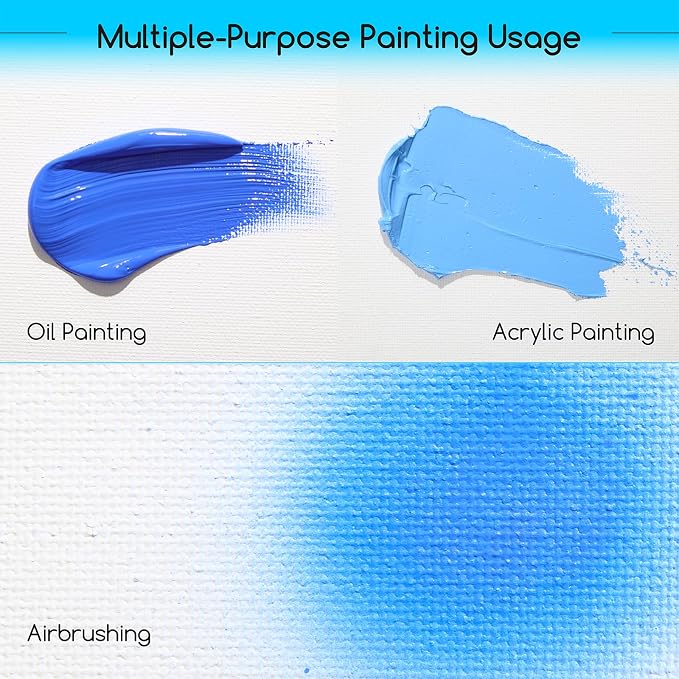 Multiple-Purpose Painting Usage

Oil Painting

Acrylic Painting

Airbrushing